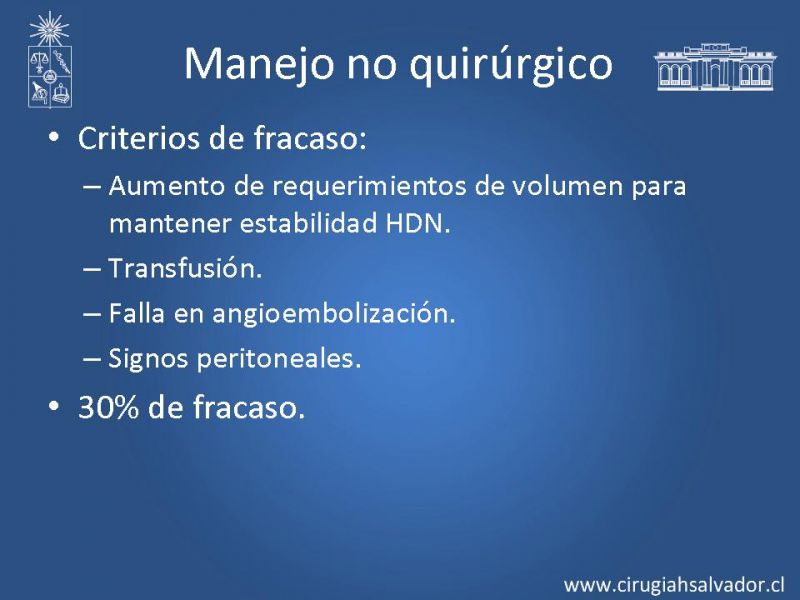 Manejo no quirúrgico

• Criterios de fracaso:

– Aumento de requerimientos de volumen para mantener estabilidad HDN.

– Transfusión.

– Falla en angioembolización.

– Signos peritoneales.

• 30% de fracaso.

www.cirugiahsalvador.cl